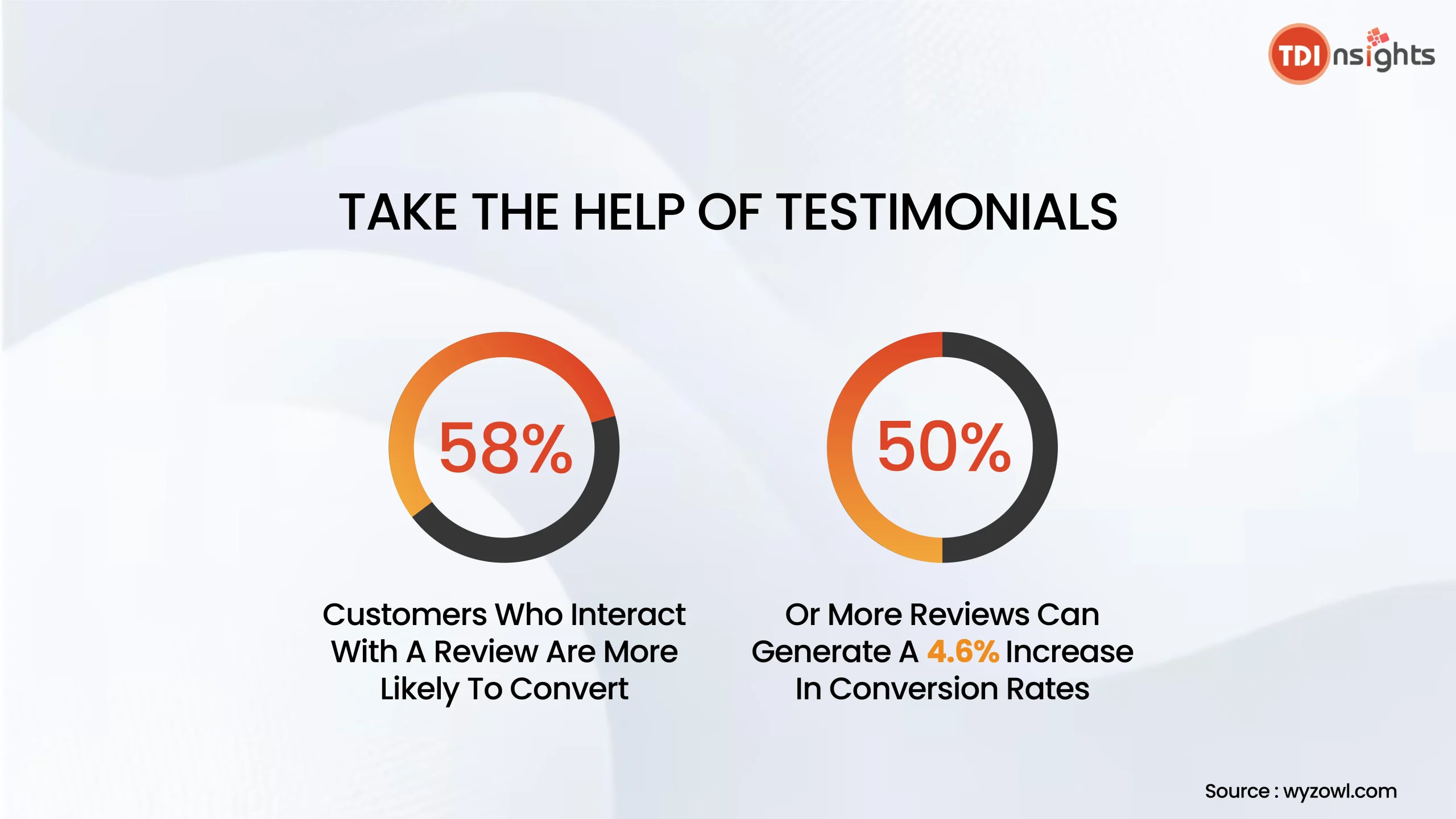 TDI nsights

TAKE THE HELP OF TESTIMONIALS

58%

Customers Who Interact With A Review Are More Likely To Convert

50%

Or More Reviews Can Generate A 4.6% Increase In Conversion Rates

Source : wyzowl.com